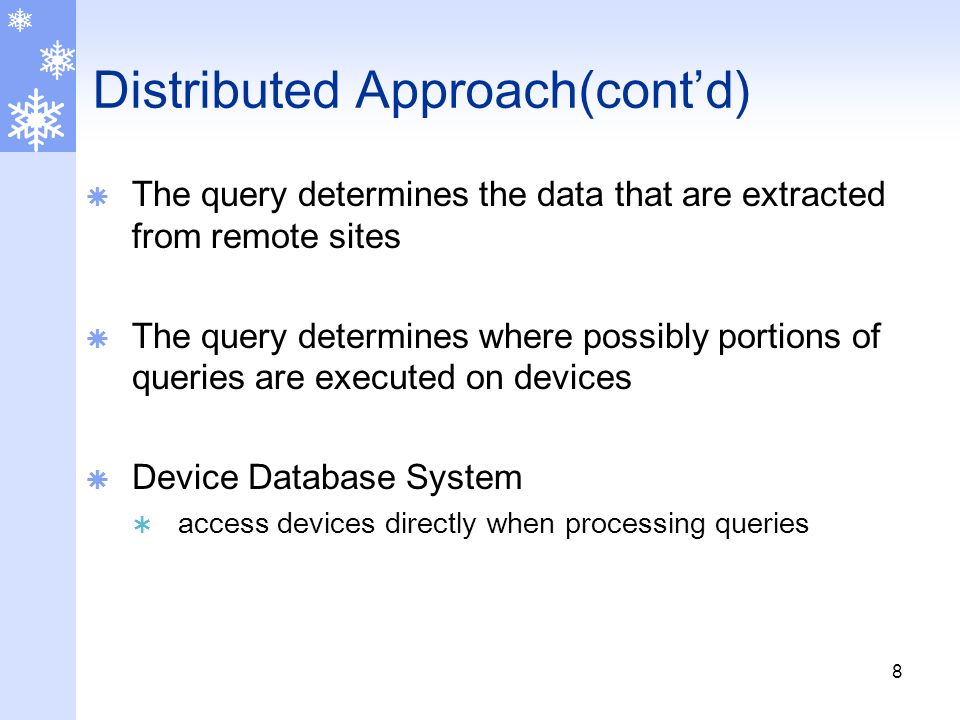 Distributed Approach(cont’d)

The query determines the data that are extracted from remote sites

The query determines where possibly portions of queries are executed on devices

Device Database System

access devices directly when processing queries

8